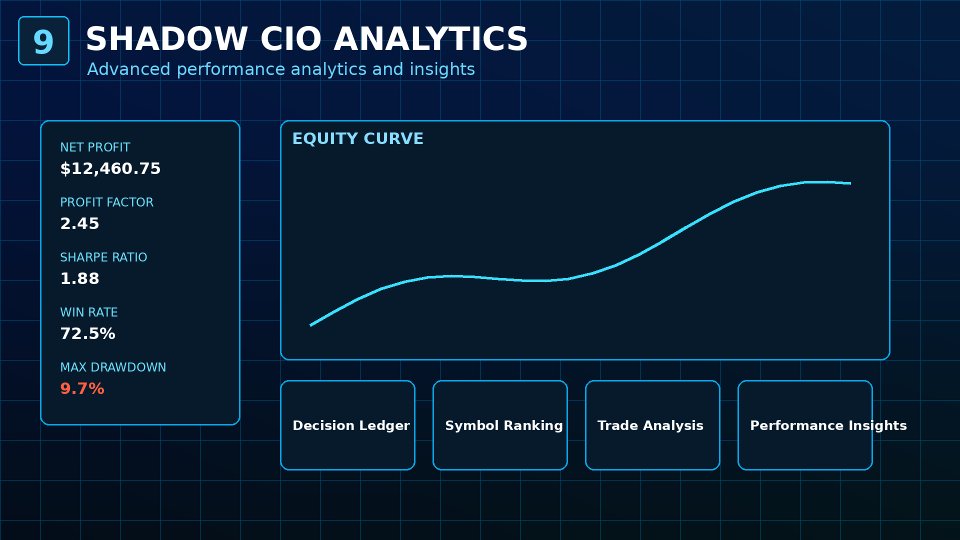 9

SHADOW CIO ANALYTICS

Advanced performance analytics and insights

NET PROFIT
$12,460.75

PROFIT FACTOR
2.45

SHARPE RATIO
1.88

WIN RATE
72.5%

MAX DRAWDOWN
9.7%

EQUITY CURVE

Decision Ledger

Symbol Ranking

Trade Analysis

Performance Insights